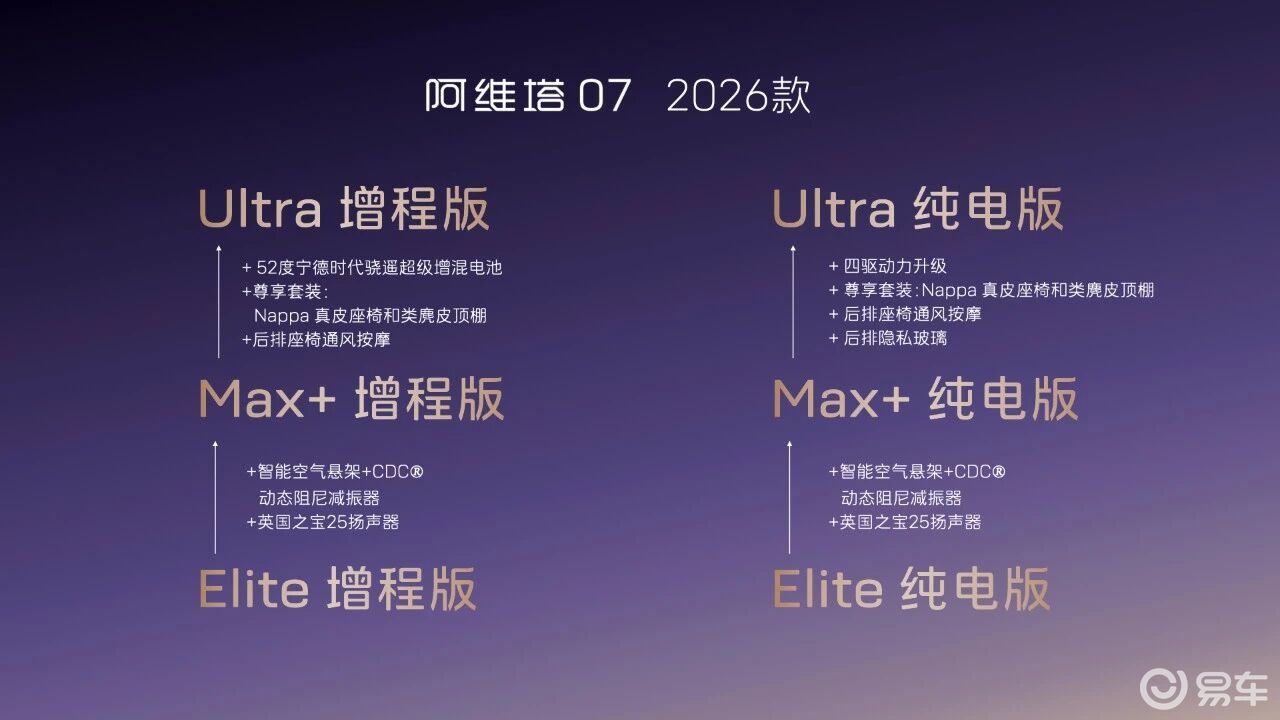 阿维塔 07 2026款

Ultra 增程版

+ 52度宁德时代骁遥超级增混电池
+尊享套装：
Nappa 真皮座椅和类麂皮顶棚
+后排座椅通风按摩

Max+ 增程版

+智能空气悬架+CDC®
动态阻尼减振器
+英国之宝25扬声器

Elite 增程版

Ultra 纯电版

+ 四驱动力升级
+ 尊享套装：Nappa 真皮座椅和类麂皮顶棚
+ 后排座椅通风按摩
+ 后排隐私玻璃

Max+ 纯电版

+智能空气悬架+CDC®
动态阻尼减振器
+英国之宝25扬声器

Elite 纯电版

易车